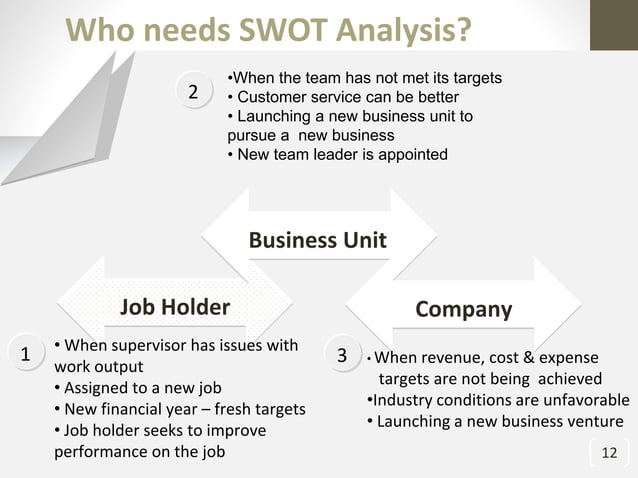 Who needs SWOT Analysis?

2

•When the team has not met its targets
• Customer service can be better
• Launching a new business unit to pursue a new business
• New team leader is appointed

Business Unit

Job Holder

Company

1

• When supervisor has issues with work output
• Assigned to a new job
• New financial year – fresh targets
• Job holder seeks to improve performance on the job

3

• When revenue, cost & expense targets are not being achieved
•Industry conditions are unfavorable
• Launching a new business venture

12